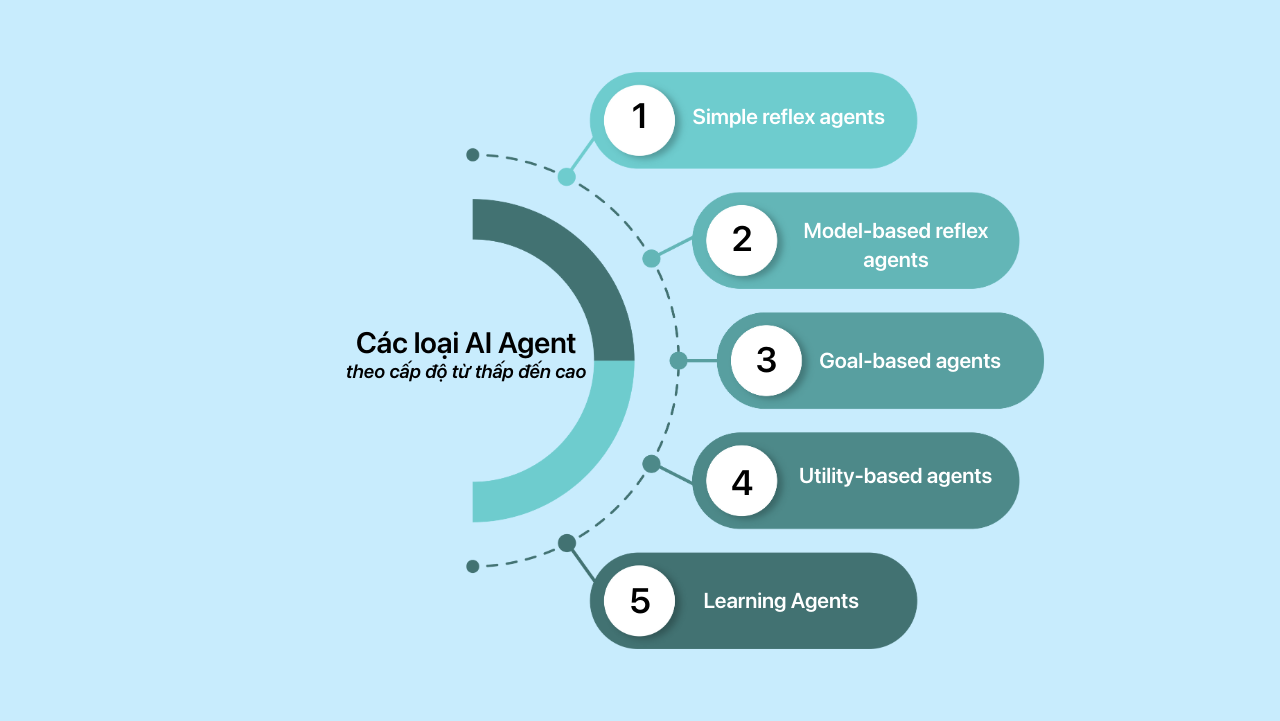 Các loại AI Agent
theo cấp độ từ thấp đến cao

1 Simple reflex agents

2 Model-based reflex agents

3 Goal-based agents

4 Utility-based agents

5 Learning Agents